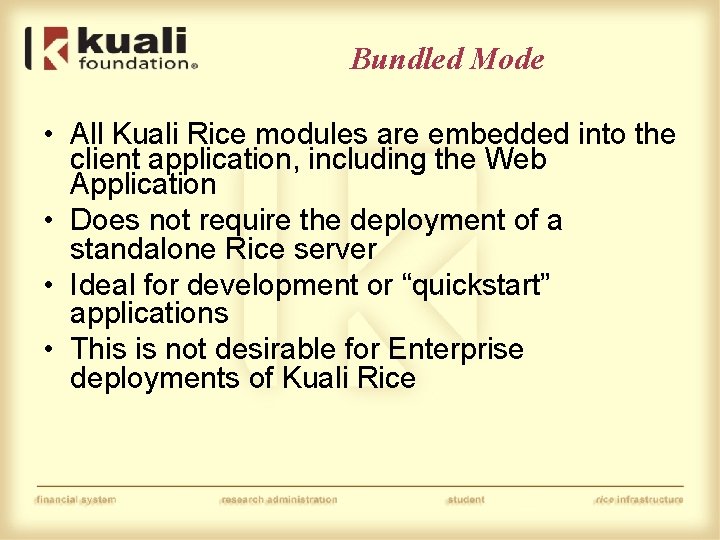 kuali foundation®

Bundled Mode

• All Kuali Rice modules are embedded into the client application, including the Web Application

• Does not require the deployment of a standalone Rice server

• Ideal for development or “quickstart” applications

• This is not desirable for Enterprise deployments of Kuali Rice

financial system research administration student rice infrastructure